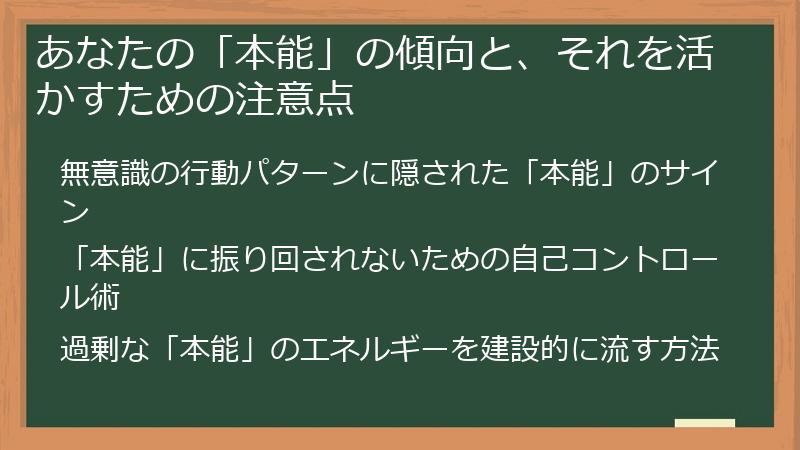 あなたの「本能」の傾向と、それを活かすための注意点

無意識の行動パターンに隠された「本能」のサイン

「本能」に振り回されないための自己コントロール術

過剰な「本能」のエネルギーを建設的に流す方法